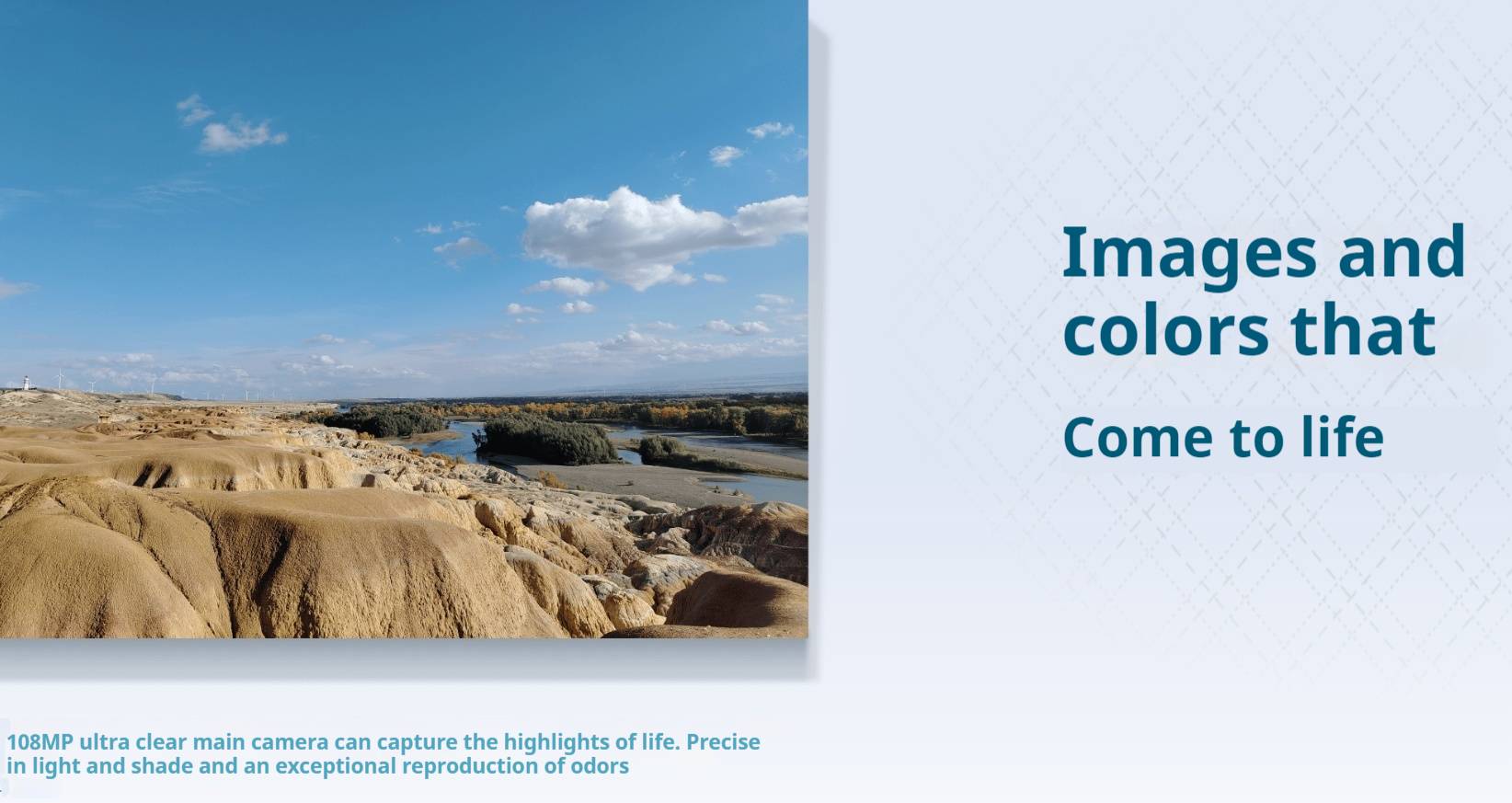 Images and colors that

Come to life

108MP ultra clear main camera can capture the highlights of life. Precise in light and shade and an exceptional reproduction of odors